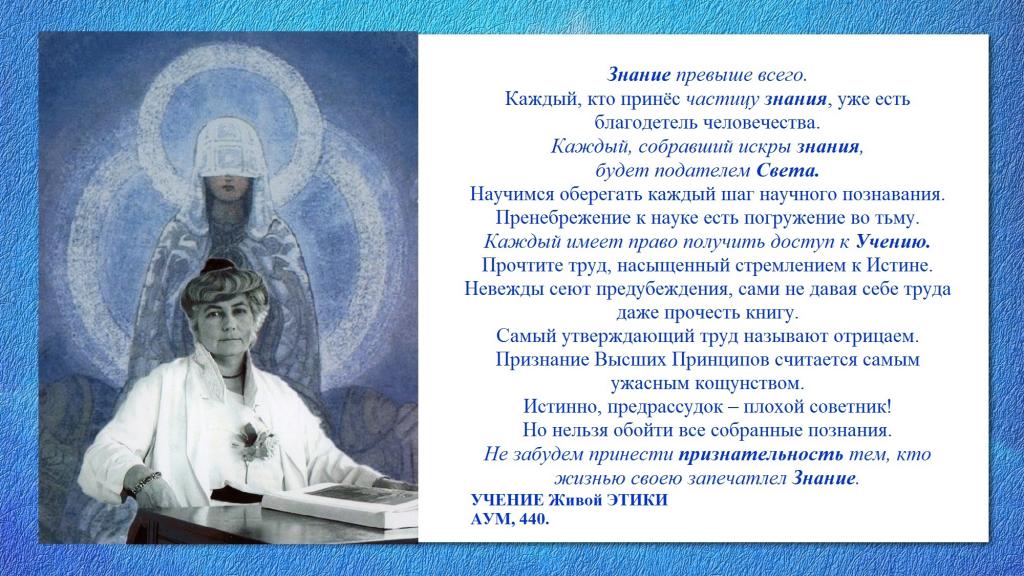 Знание превыше всего.
Каждый, кто принёс частицу знания, уже есть благодетель человечества.
Каждый, собравший искры знания, будет подателем Света.
Научимся оберегать каждый шаг научного познавания.
Пренебрежение к науке есть погружение во тьму.
Каждый имеет право получить доступ к Учению.
Прочтите труд, насыщенный стремлением к Истине.
Невежды сеют предубеждения, сами не давая себе труда даже прочесть книгу.
Самый утверждающий труд называют отрицаем.
Признание Высших Принципов считается самым ужасным кощунством.
Истинно, предрассудок – плохой советник!
Но нельзя обойти все собранные познания.
Не забудем принести признательность тем, кто жизнью своею запечатлел Знание.

УЧЕНИЕ Живой ЭТИКИ
АУМ, 440.